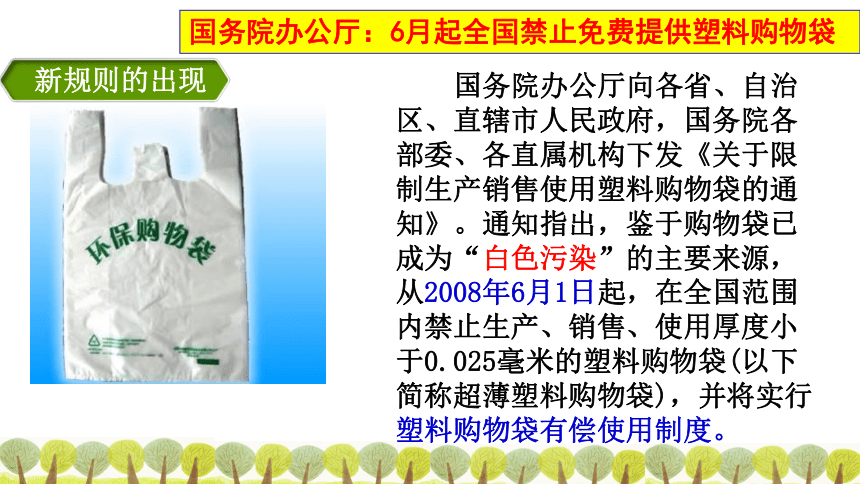 国务院办公厅：6月起全国禁止免费提供塑料购物袋

新规则的出现

环保购物袋

国务院办公厅向各省、自治区、直辖市人民政府，国务院各部委、各直属机构下发《关于限制生产销售使用塑料购物袋的通知》。通知指出，鉴于购物袋已成为“白色污染”的主要来源，从2008年6月1日起，在全国范围内禁止生产、销售、使用厚度小于0.025毫米的塑料购物袋(以下简称超薄塑料购物袋)，并将实行塑料购物袋有偿使用制度。